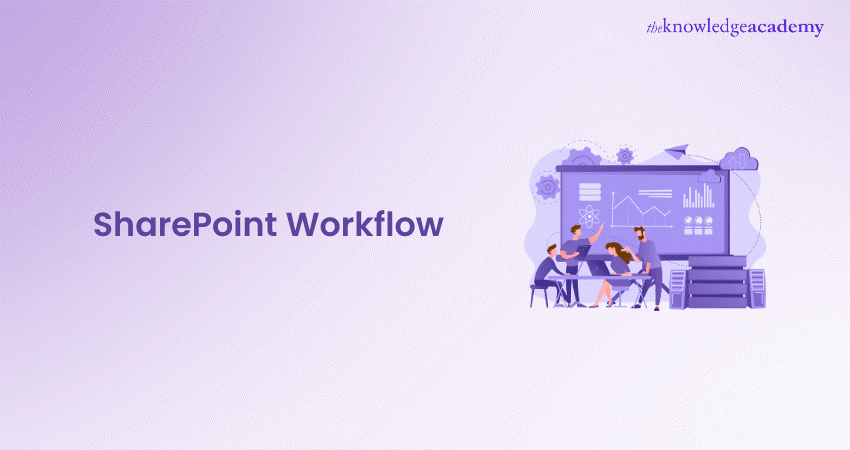 theknowledgeacademy

SharePoint Workflow